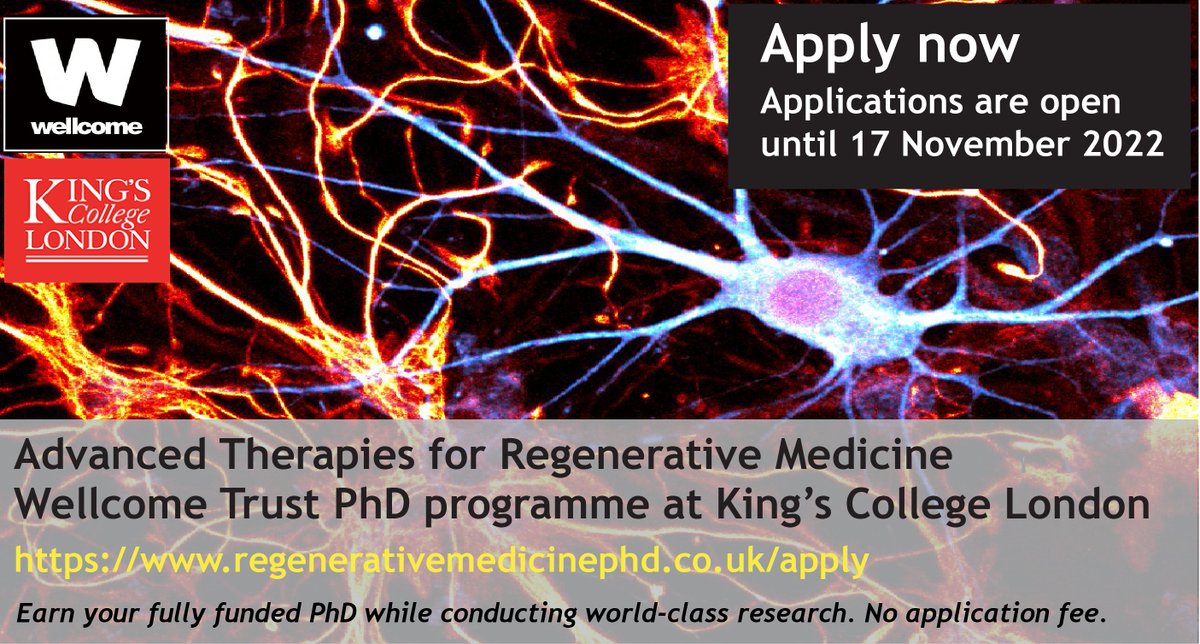 W
wellcome

KING'S
College
LONDON

Apply now
Applications are open until 17 November 2022

Advanced Therapies for Regenerative Medicine
Wellcome Trust PhD programme at King's College London
https://www.regenerativemedicinephd.co.uk/apply
Earn your fully funded PhD while conducting world-class research. No application fee.